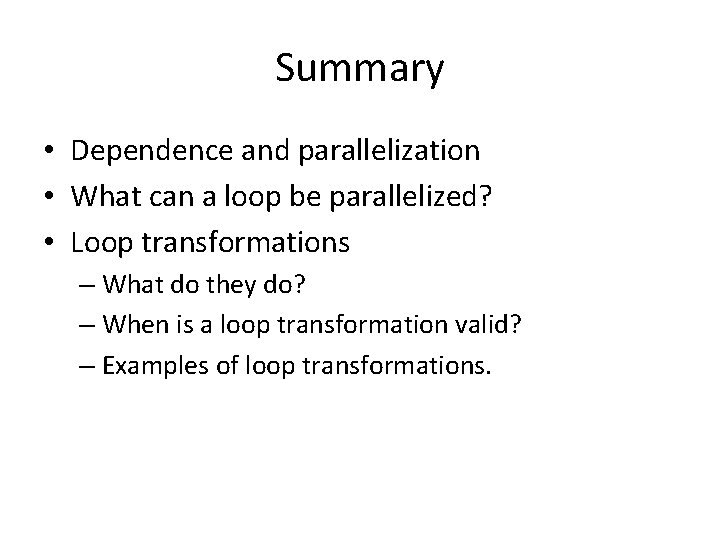 Summary

• Dependence and parallelization
• What can a loop be parallelized?
• Loop transformations
– What do they do?
– When is a loop transformation valid?
– Examples of loop transformations.